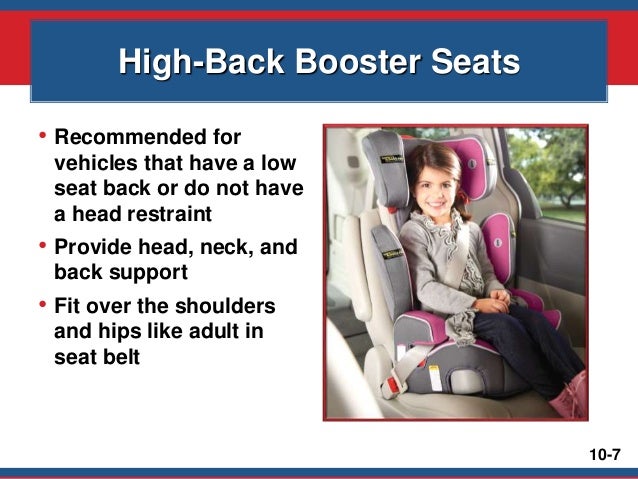 High-Back Booster Seats

• Recommended for vehicles that have a low seat back or do not have a head restraint
• Provide head, neck, and back support
• Fit over the shoulders and hips like adult in seat belt

10-7